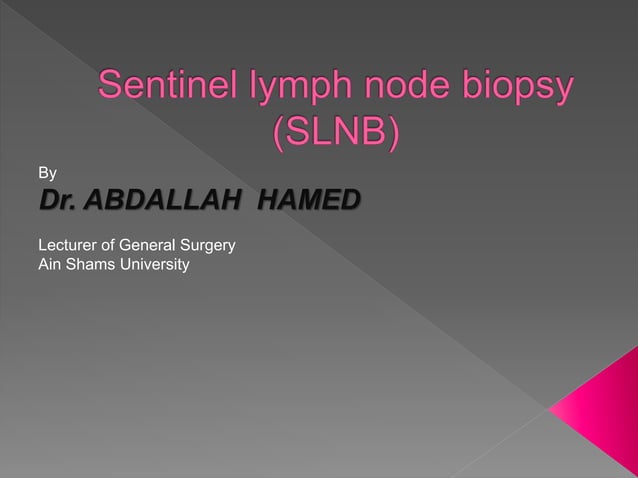 Sentinel lymph node biopsy (SLNB)

By

Dr. ABDALLAH HAMED

Lecturer of General Surgery
Ain Shams University